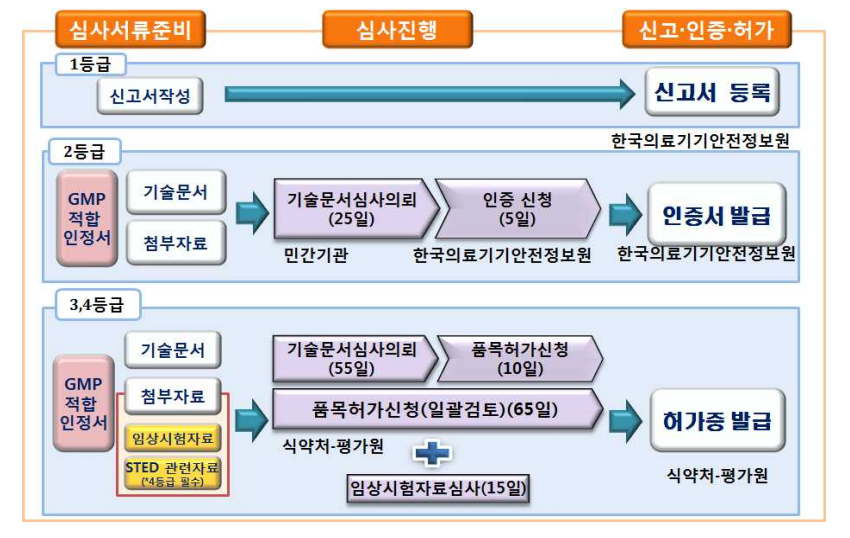 심사서류준비
심사진행
신고·인증·허가

1등급
신고서작성
신고서 등록
한국의료기기안전정보원

2등급
GMP 적합 인정서
기술문서
첨부자료
기술문서심사의뢰 (25일)
인증 신청 (5일)
인증서 발급
민간기관
한국의료기기안전정보원
한국의료기기안전정보원

3,4등급
GMP 적합 인정서
기술문서
첨부자료
임상시험자료
STED 관련자료 (*4등급 필수)
기술문서심사의뢰 (55일)
품목허가신청 (10일)
품목허가신청(일괄검토)(65일)
허가증 발급
식약처-평가원
임상시험자료심사(15일)
식약처-평가원